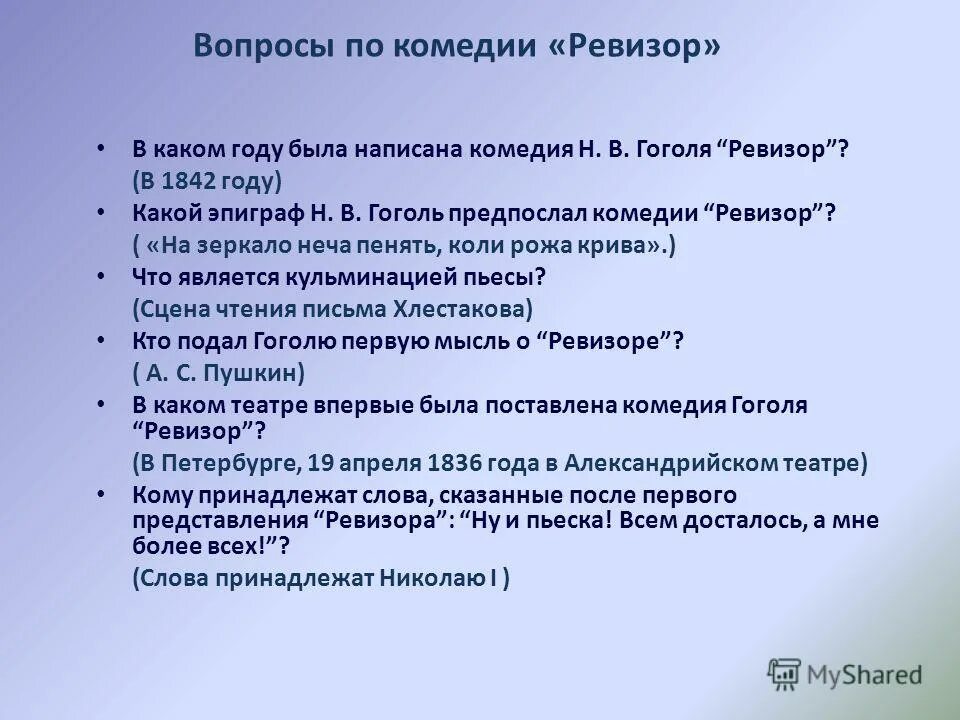 Вопросы по комедии «Ревизор»

• В каком году была написана комедия Н. В. Гоголя “Ревизор”?
(В 1842 году)
• Какой эпиграф Н. В. Гоголь предпослал комедии “Ревизор”?
( «На зеркало неча пенять, коли рожа крива».)
• Что является кульминацией пьесы?
(Сцена чтения письма Хлестакова)
• Кто подал Гоголю первую мысль о “Ревизоре”?
( А. С. Пушкин)
• В каком театре впервые была поставлена комедия Гоголя “Ревизор”?
(В Петербурге, 19 апреля 1836 года в Александрийском театре)
• Кому принадлежат слова, сказанные после первого представления “Ревизора”: “Ну и пьеска! Всем досталось, а мне более всех!”?
(Слова принадлежат Николаю I )

MyShared